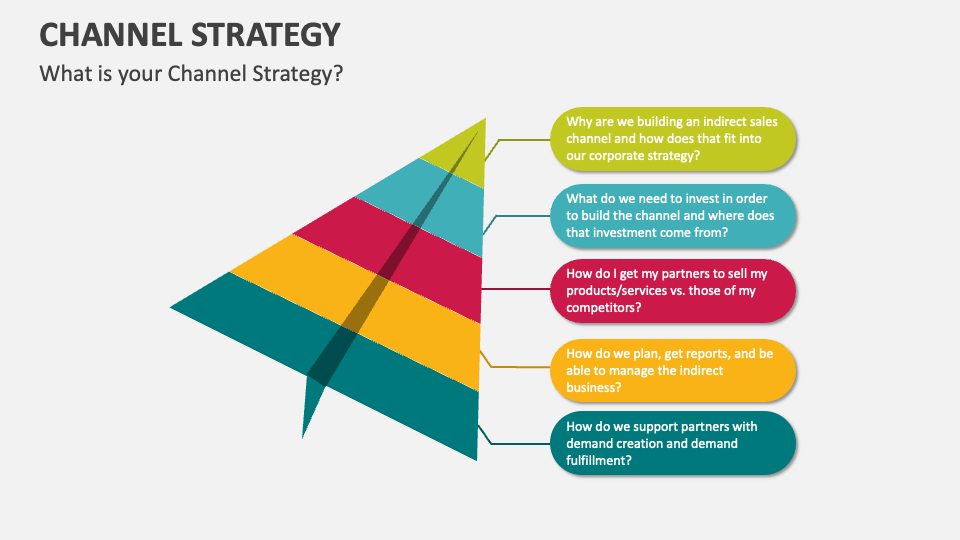 CHANNEL STRATEGY

What is your Channel Strategy?

Why are we building an indirect sales channel and how does that fit into our corporate strategy?

What do we need to invest in order to build the channel and where does that investment come from?

How do I get my partners to sell my products/services vs. those of my competitors?

How do we plan, get reports, and be able to manage the indirect business?

How do we support partners with demand creation and demand fulfillment?